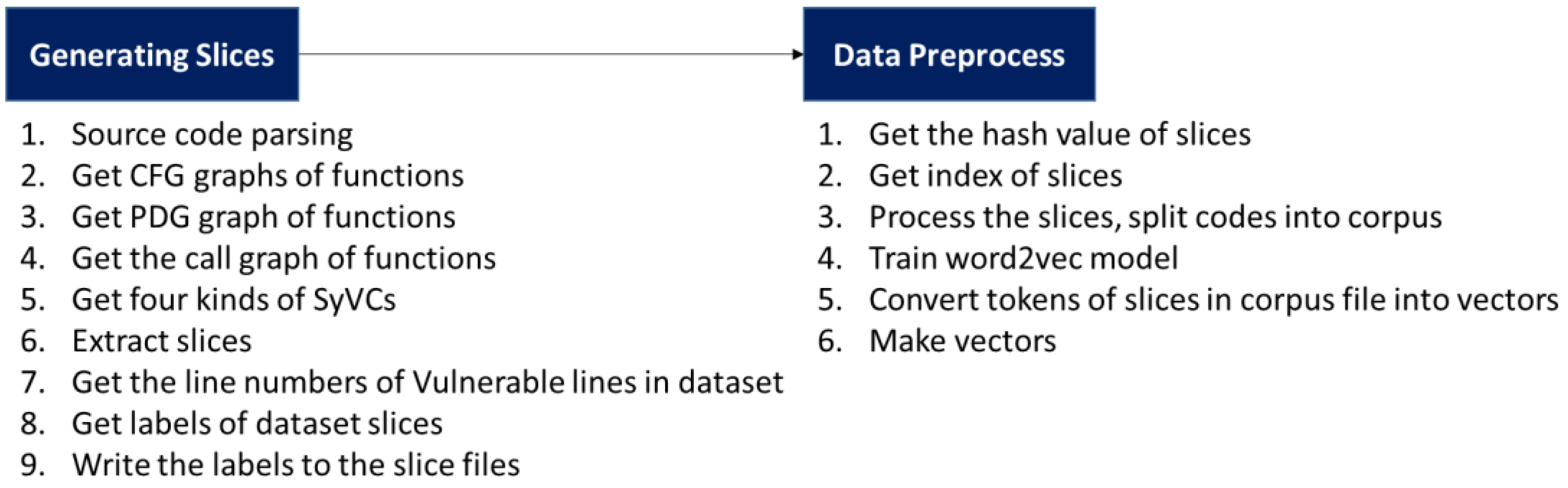 Generating Slices

1. Source code parsing
2. Get CFG graphs of functions
3. Get PDG graph of functions
4. Get the call graph of functions
5. Get four kinds of SyVCs
6. Extract slices
7. Get the line numbers of Vulnerable lines in dataset
8. Get labels of dataset slices
9. Write the labels to the slice files

Data Preprocess

1. Get the hash value of slices
2. Get index of slices
3. Process the slices, split codes into corpus
4. Train word2vec model
5. Convert tokens of slices in corpus file into vectors
6. Make vectors